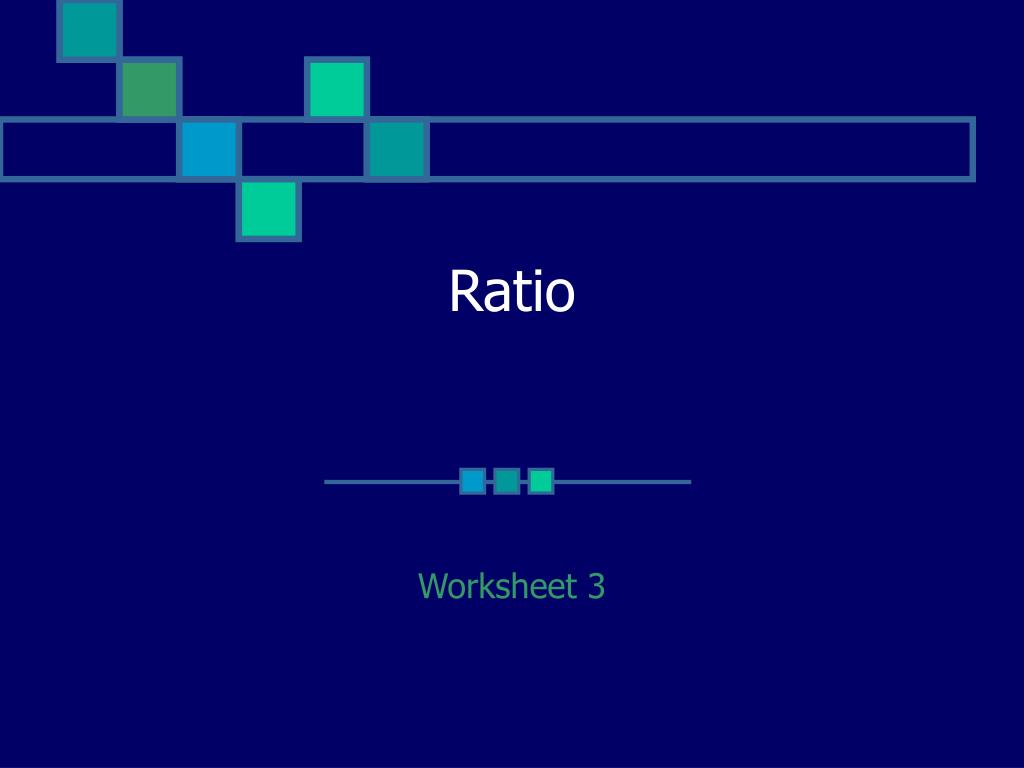 Ratio

Worksheet 3